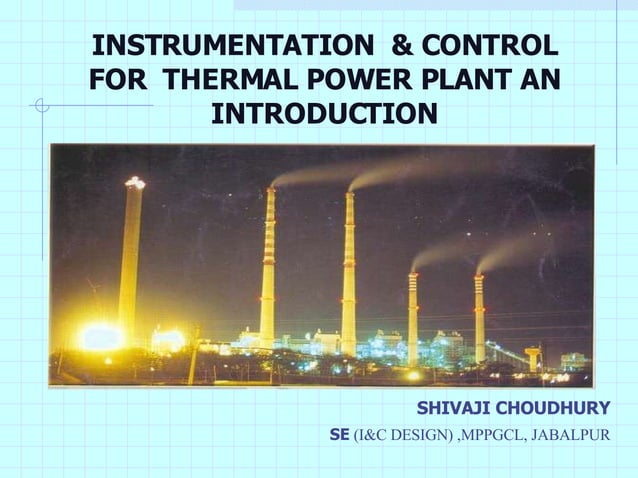 INSTRUMENTATION & CONTROL FOR THERMAL POWER PLANT AN INTRODUCTION

SHIVAJI CHOUDHURY

SE (I&C DESIGN) ,MPPGCL, JABALPUR